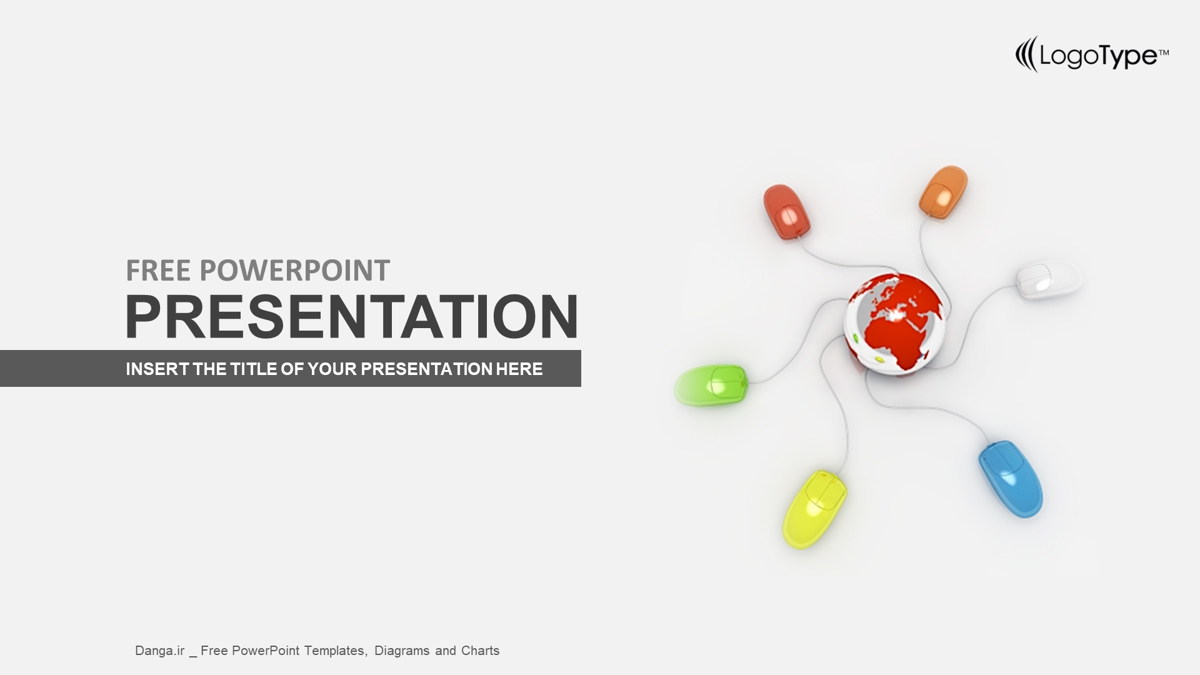 LogoType™

FREE POWERPOINT
PRESENTATION

INSERT THE TITLE OF YOUR PRESENTATION HERE

Danga.ir _ Free PowerPoint Templates, Diagrams and Charts